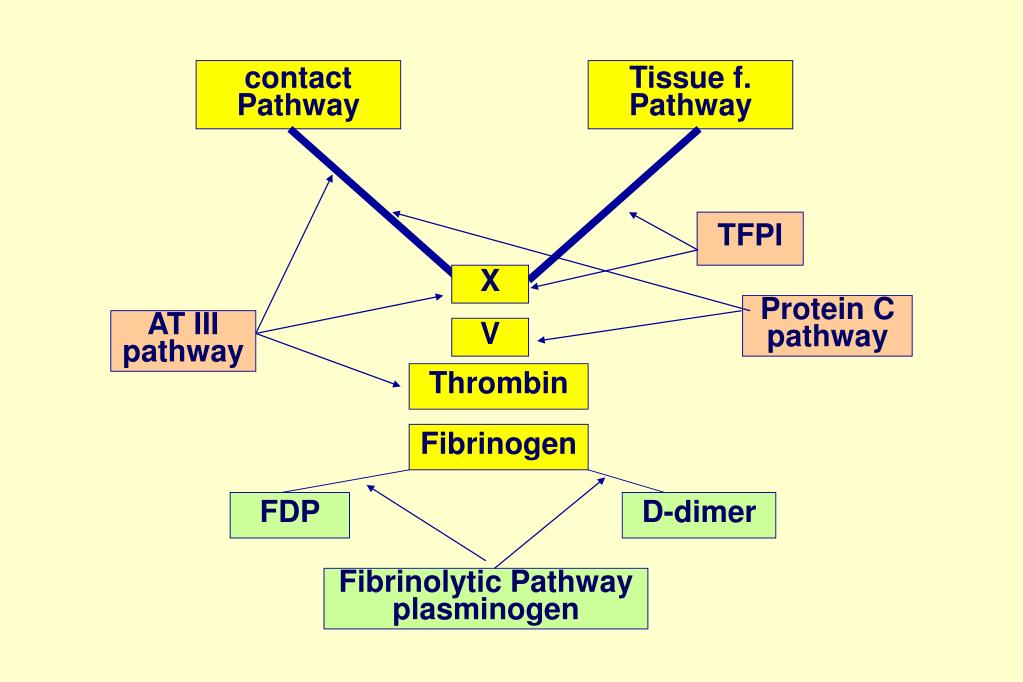 contact Pathway

Tissue f. Pathway

TFPI

X

AT III pathway

V

Protein C pathway

Thrombin

Fibrinogen

FDP

D-dimer

Fibrinolytic Pathway plasminogen